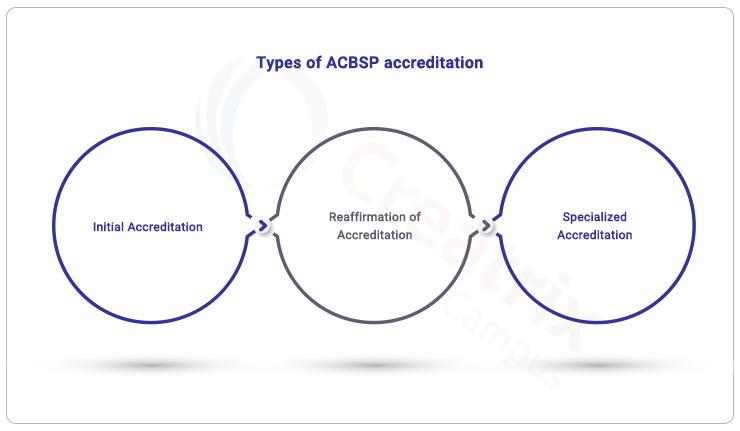 Types of ACBSP accreditation

Initial Accreditation

Reaffirmation of Accreditation

Specialized Accreditation

Creatrix Campus